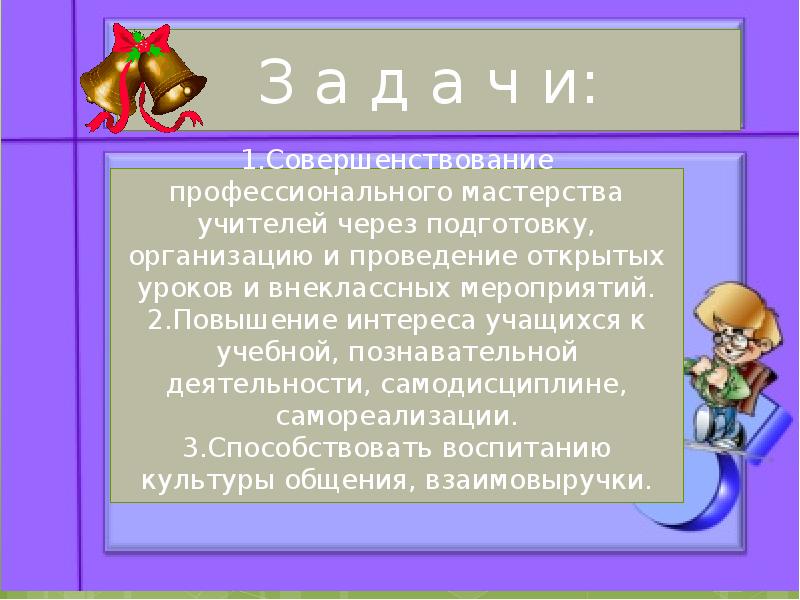 З а д а ч и:

1.Совершенствование профессионального мастерства учителей через подготовку, организацию и проведение открытых уроков и внеклассных мероприятий.
2.Повышение интереса учащихся к учебной, познавательной деятельности, самодисциплине, самореализации.
3.Способствовать воспитанию культуры общения, взаимовыручки.